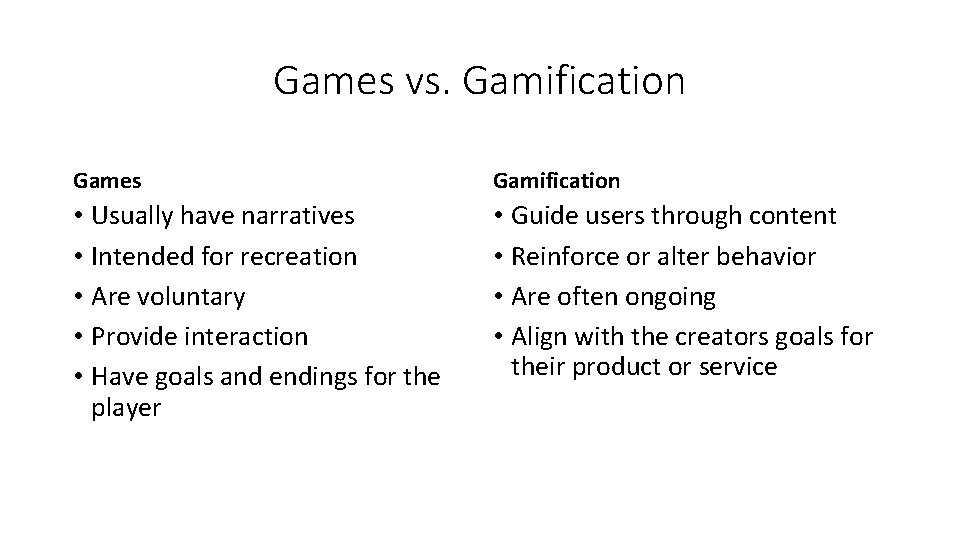 Games vs. Gamification

Games

• Usually have narratives
• Intended for recreation
• Are voluntary
• Provide interaction
• Have goals and endings for the player

Gamification

• Guide users through content
• Reinforce or alter behavior
• Are often ongoing
• Align with the creators goals for their product or service